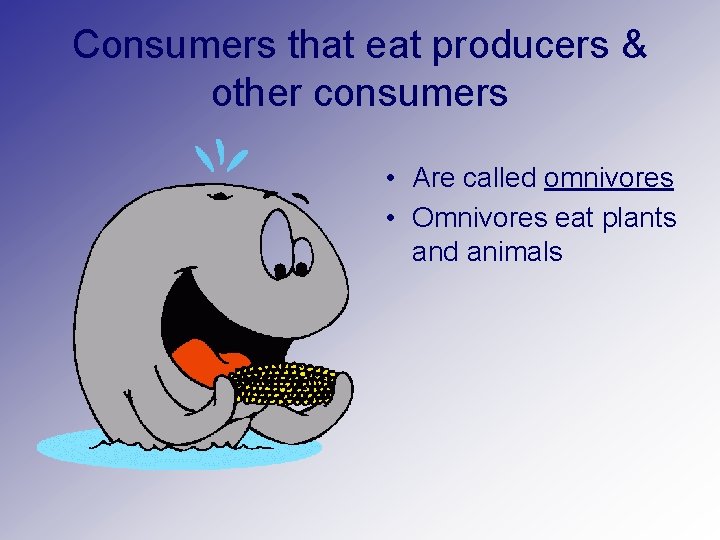 Consumers that eat producers & other consumers

• Are called omnivores
• Omnivores eat plants and animals